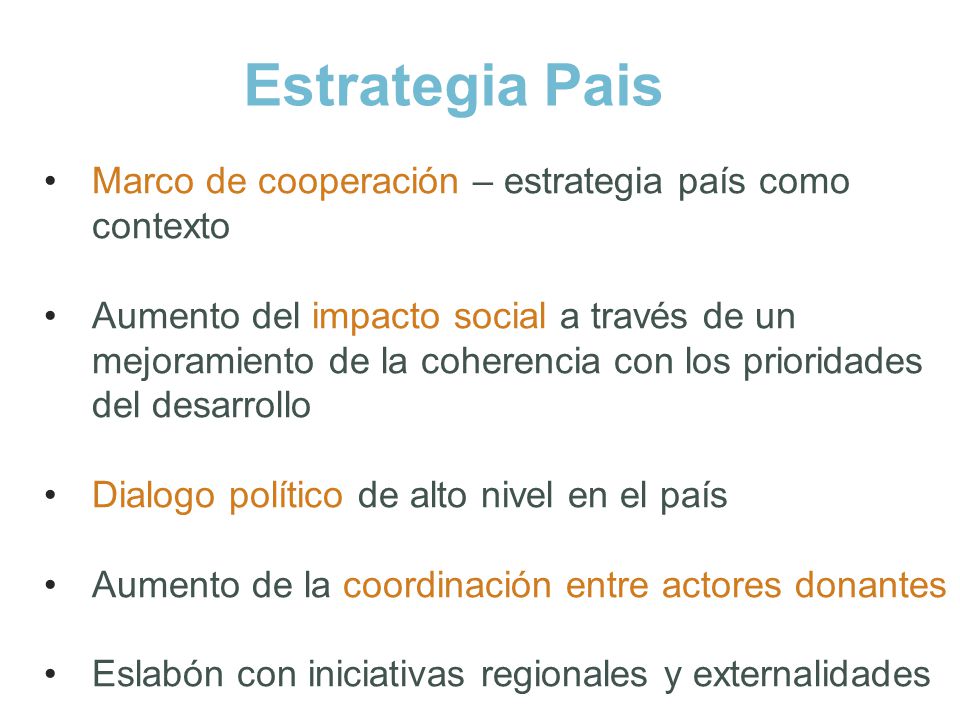 Estrategia Pais

• Marco de cooperación – estrategia país como contexto

• Aumento del impacto social a través de un mejoramiento de la coherencia con los prioridades del desarrollo

• Dialogo político de alto nivel en el país

• Aumento de la coordinación entre actores donantes

• Eslabón con iniciativas regionales y externalidades